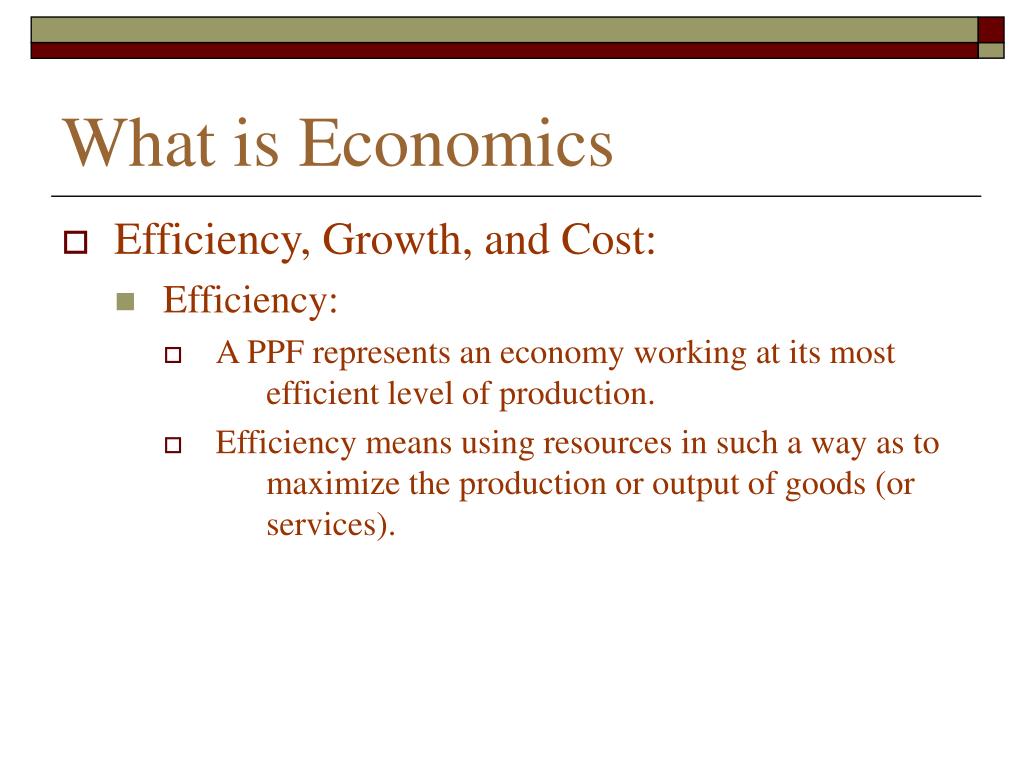 What is Economics

Efficiency, Growth, and Cost:

Efficiency:

A PPF represents an economy working at its most efficient level of production.

Efficiency means using resources in such a way as to maximize the production or output of goods (or services).